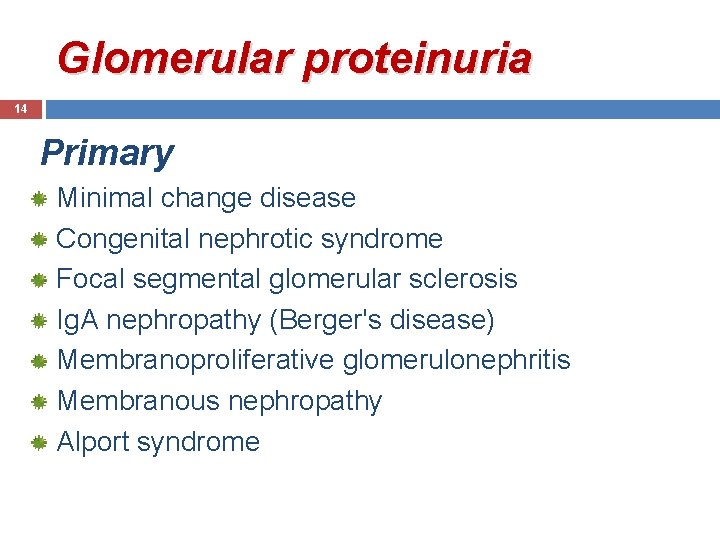 Glomerular proteinuria

14

Primary

Minimal change disease
Congenital nephrotic syndrome
Focal segmental glomerular sclerosis
IgA nephropathy (Berger's disease)
Membranoproliferative glomerulonephritis
Membranous nephropathy
Alport syndrome